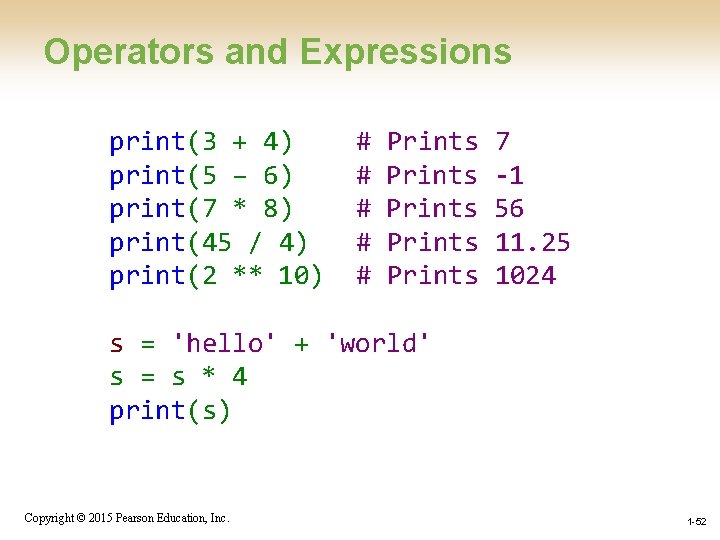 Operators and Expressions

print(3 + 4)    # Prints 7
print(5 – 6)    # Prints -1
print(7 * 8)    # Prints 56
print(45 / 4)   # Prints 11.25
print(2 ** 10)  # Prints 1024

s = 'hello' + 'world'
s = s * 4
print(s)

Copyright © 2015 Pearson Education, Inc.

1-52